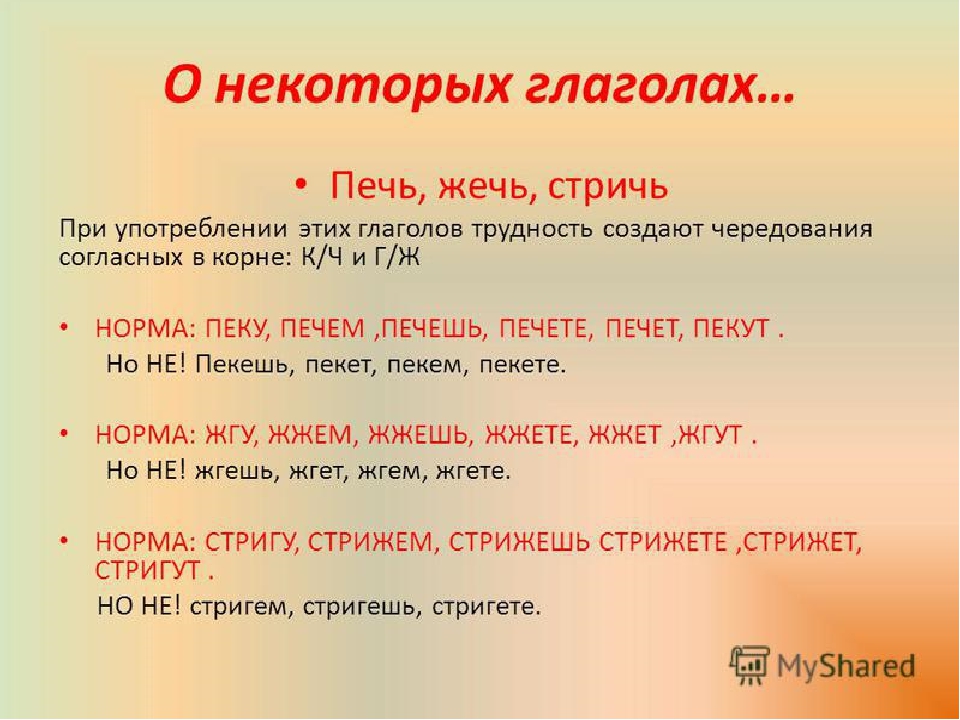 О некоторых глаголах…

• Печь, жечь, стричь

При употреблении этих глаголов трудность создают чередования согласных в корне: К/Ч и Г/Ж

• НОРМА: ПЕКУ, ПЕЧЕМ ,ПЕЧЕШЬ, ПЕЧЕТЕ, ПЕЧЕТ, ПЕКУТ .

Но НЕ! Пекешь, пекет, пекем, пекете.

• НОРМА: ЖГУ, ЖЖЕМ, ЖЖЕШЬ, ЖЖЕТЕ, ЖЖЕТ ,ЖГУТ .

Но НЕ! жгешь, жгет, жгем, жгете.

• НОРМА: СТРИГУ, СТРИЖЕМ, СТРИЖЕШЬ СТРИЖЕТЕ ,СТРИЖЕТ, СТРИГУТ .

НО НЕ! стригем, стригешь, стригете.

MyShared